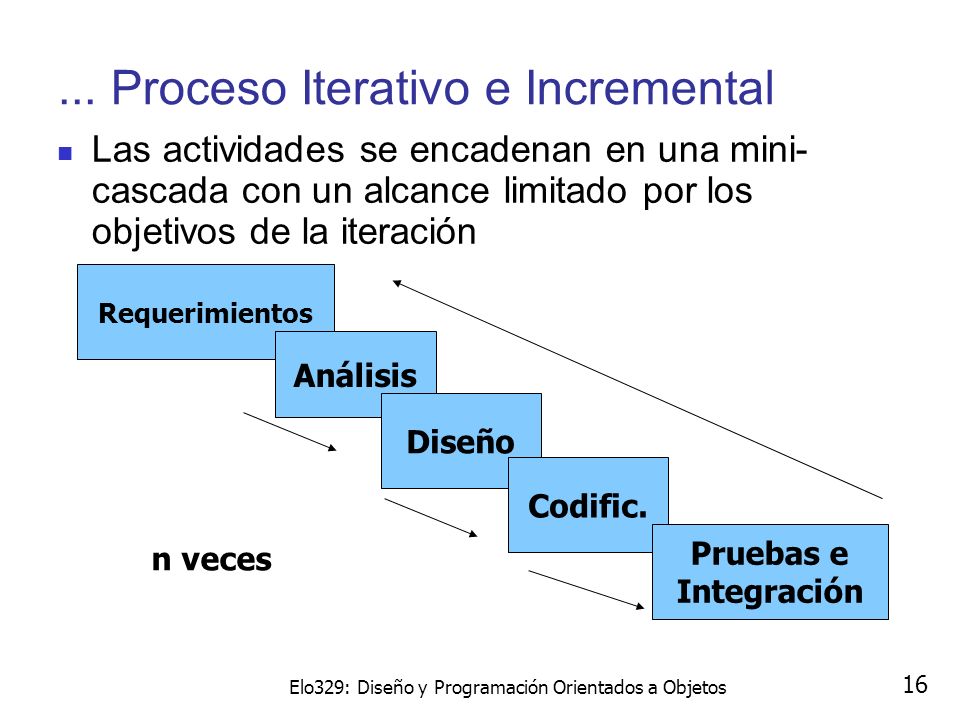 ... Proceso Iterativo e Incremental

Las actividades se encadenan en una mini-cascada con un alcance limitado por los objetivos de la iteración

Requerimientos

Análisis

Diseño

Codific.

Pruebas e Integración

n veces

Elo329: Diseño y Programación Orientados a Objetos

16